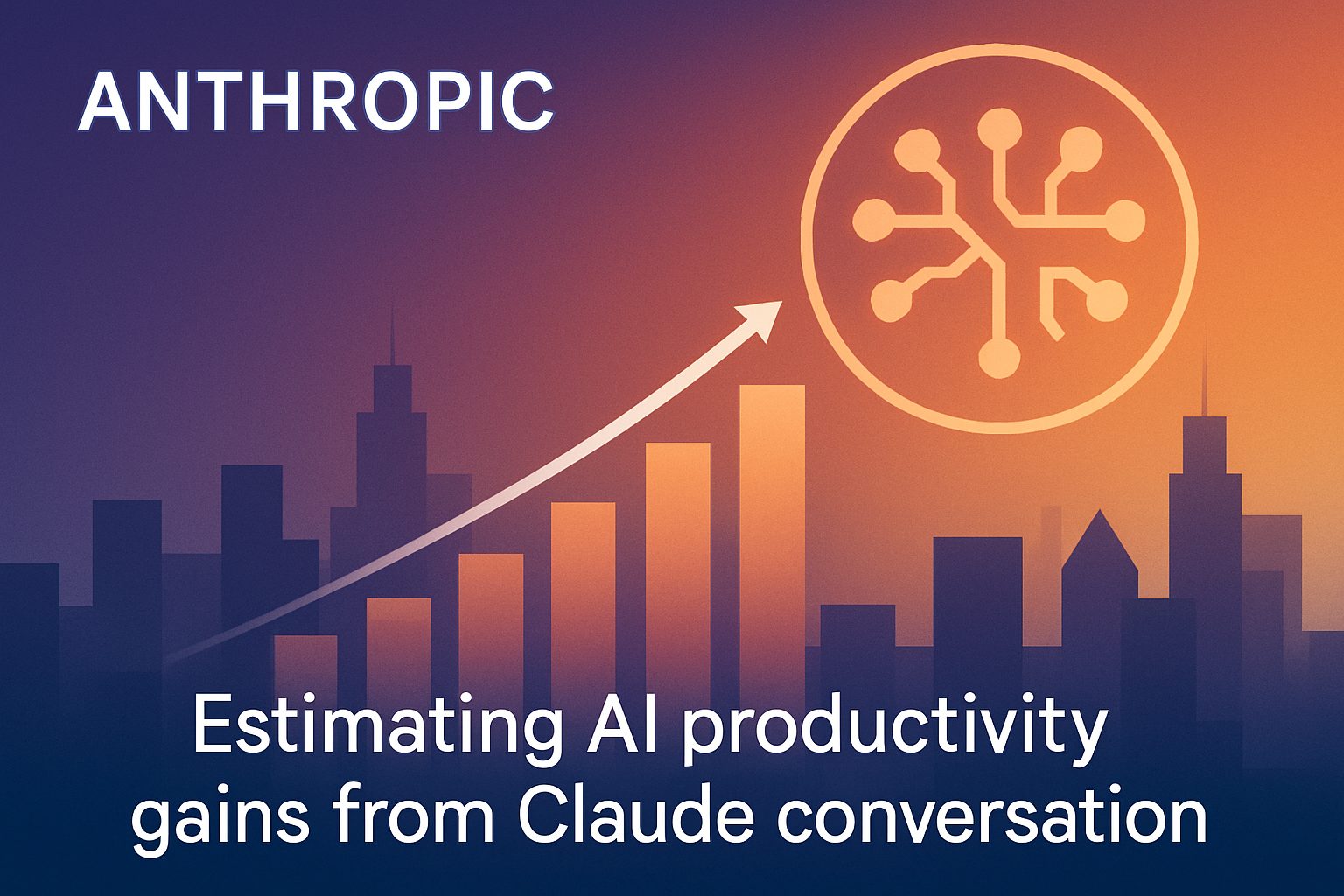 ANTHROPIC

Estimating AI productivity gains from Claude conversation